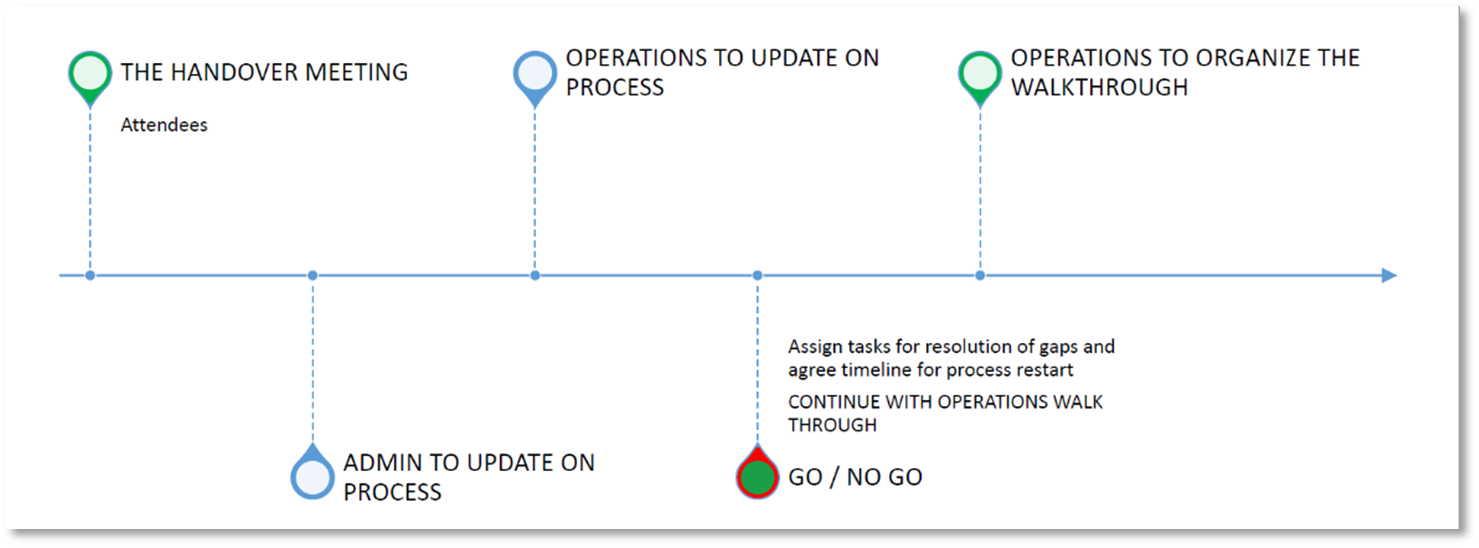 THE HANDOVER MEETING

Attendees

OPERATIONS TO UPDATE ON PROCESS

OPERATIONS TO ORGANIZE THE WALKTHROUGH

ADMIN TO UPDATE ON PROCESS

Assign tasks for resolution of gaps and agree timeline for process restart

CONTINUE WITH OPERATIONS WALK THROUGH

GO / NO GO